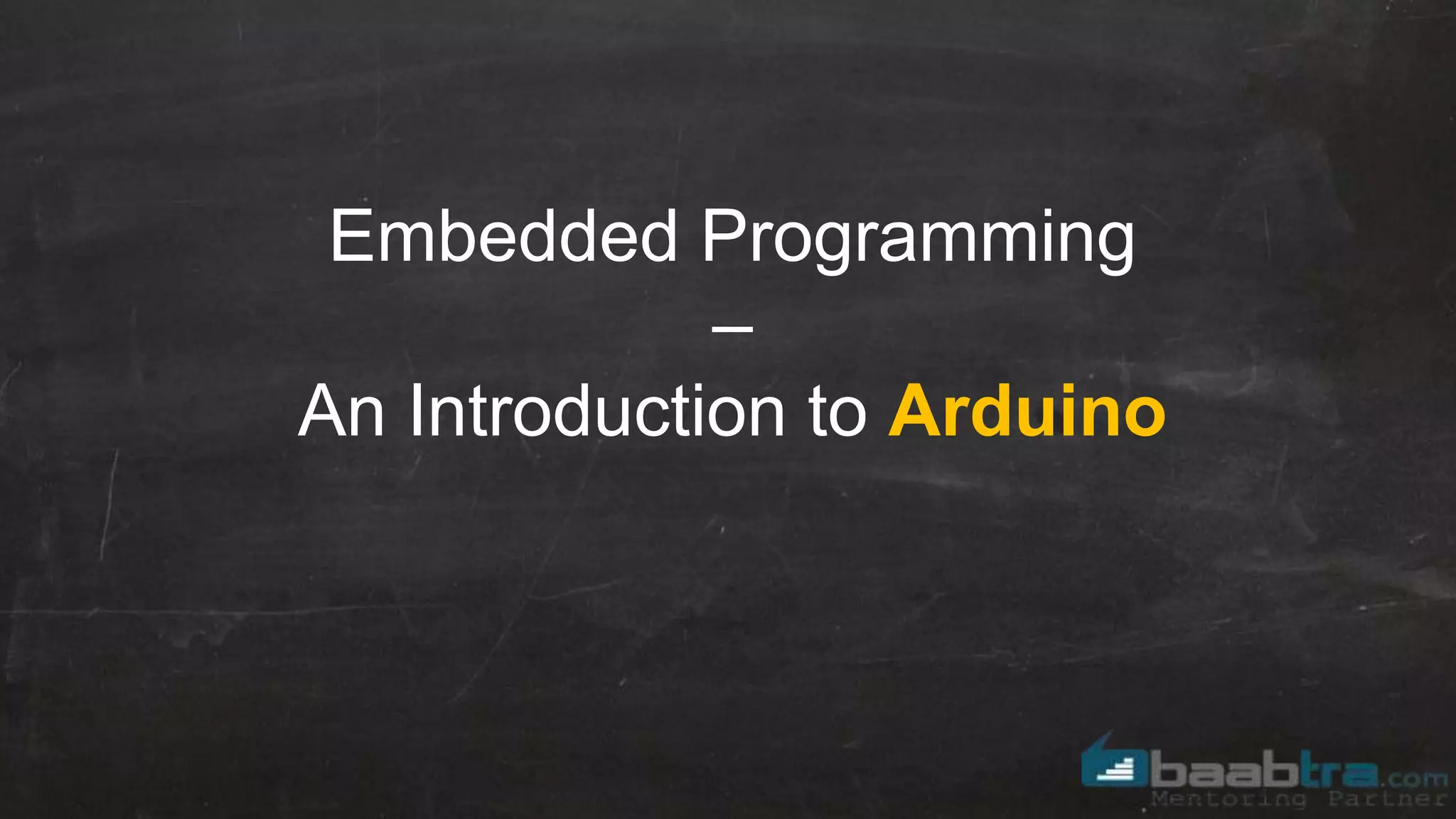 Embedded Programming
–
An Introduction to Arduino

baabtra.com
Mentoring Partner